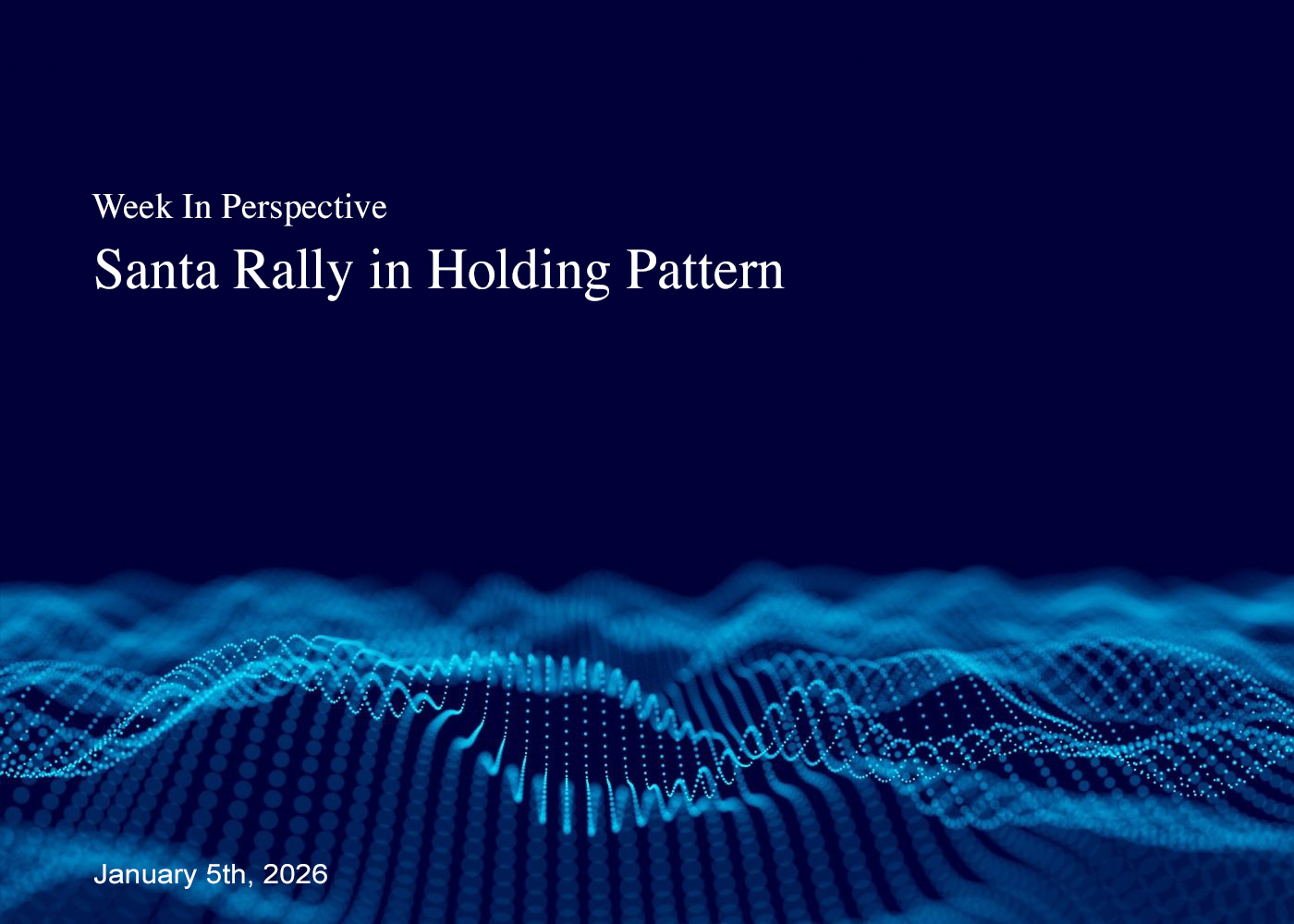 Week In Perspective

Santa Rally in Holding Pattern

January 5th, 2026